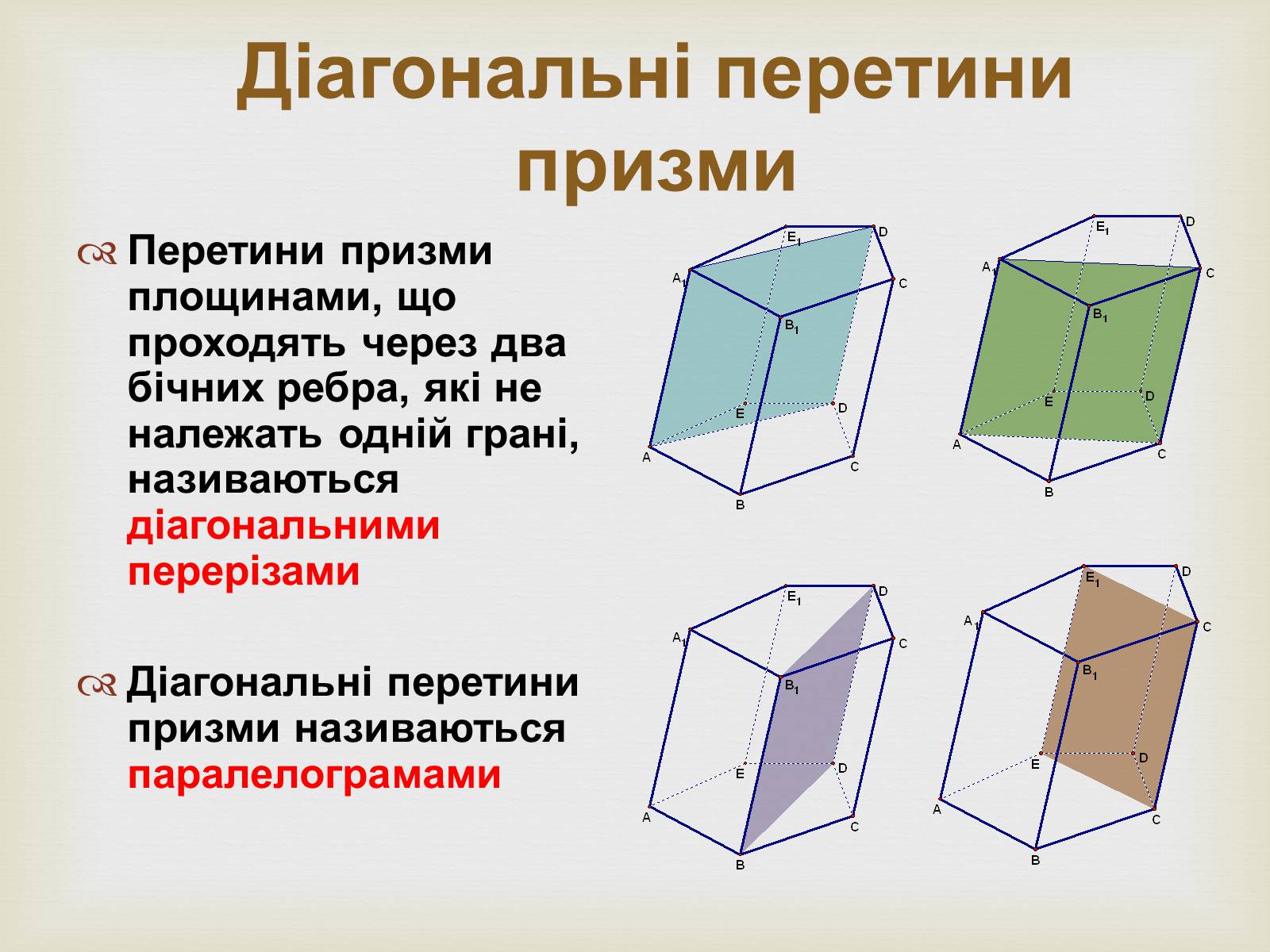 Діагональні перетини призми

Перетини призми площинами, що проходять через два бічних ребра, які не належать одній грані, називаються діагональними перерізами

Діагональні перетини призми називаються паралелограмами

$E_1$ D $A_1$ C $B_1$ E D A C B

$E_1$ D $A_1$ C $B_1$ E D A C B

$E_1$ D $A_1$ C $B_1$ E D A C B

$E_1$ D $A_1$ C $B_1$ E D A C B